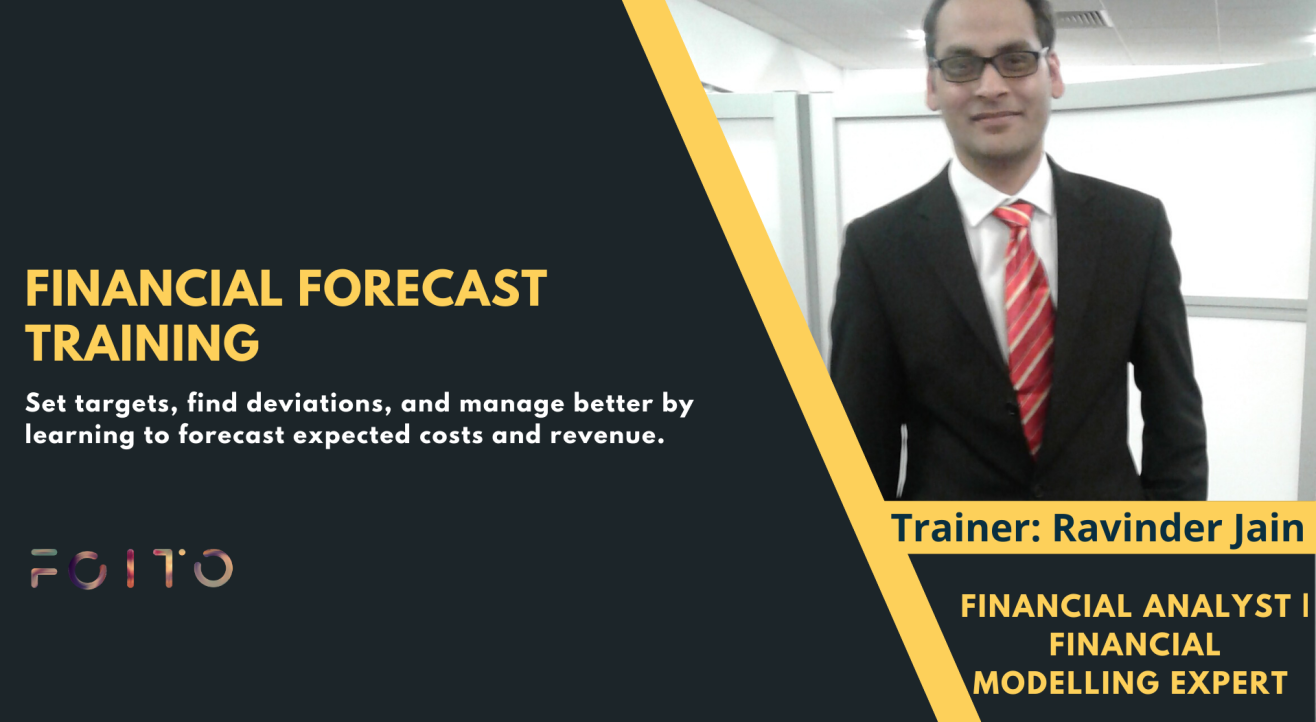 FINANCIAL FORECAST TRAINING

Set targets, find deviations, and manage better by learning to forecast expected costs and revenue.

FOITO

Trainer: Ravinder Jain

FINANCIAL ANALYST | FINANCIAL MODELLING EXPERT